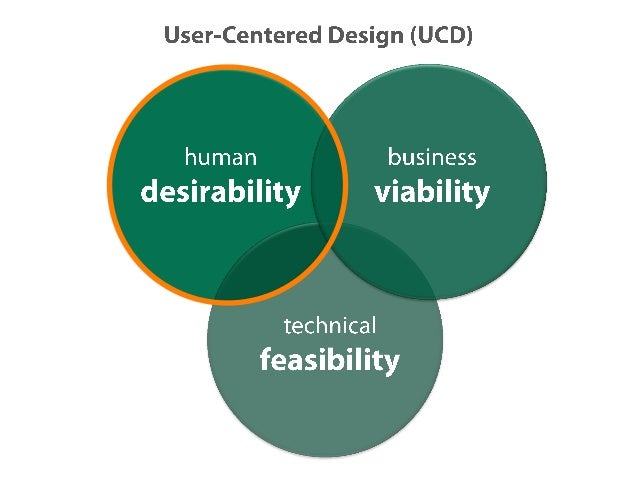 User-Centered Design (UCD)

human
desirability

business
viability

technical
feasibility